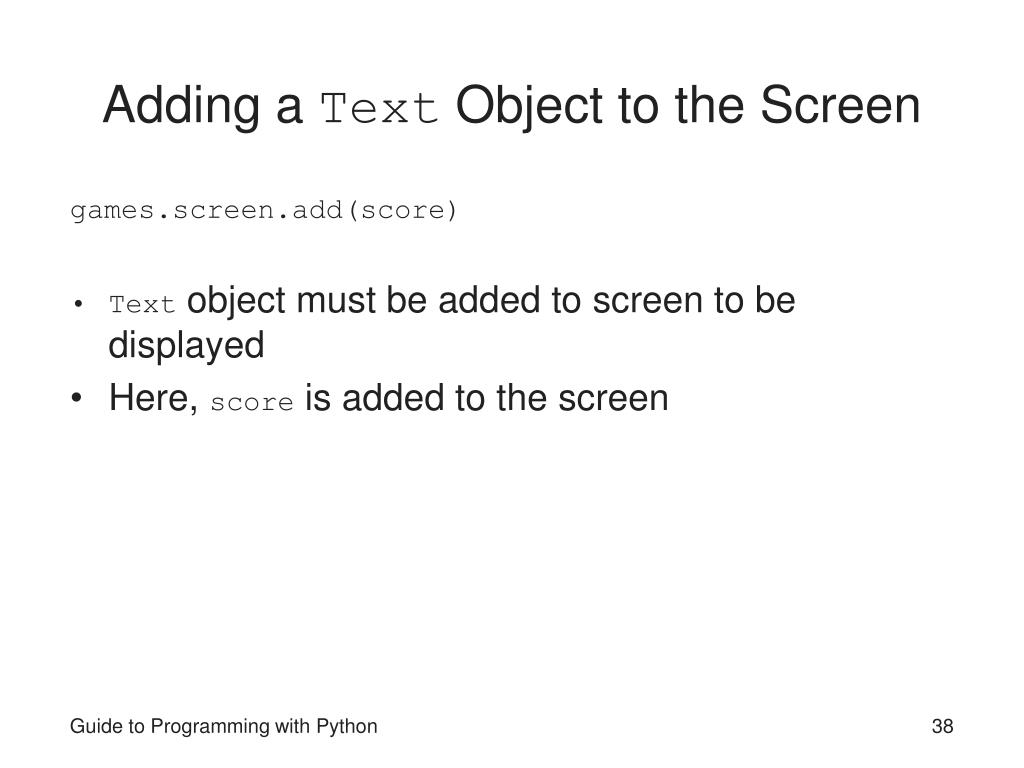 Adding a Text Object to the Screen

games.screen.add(score)

• Text object must be added to screen to be displayed
• Here, score is added to the screen

Guide to Programming with Python

38